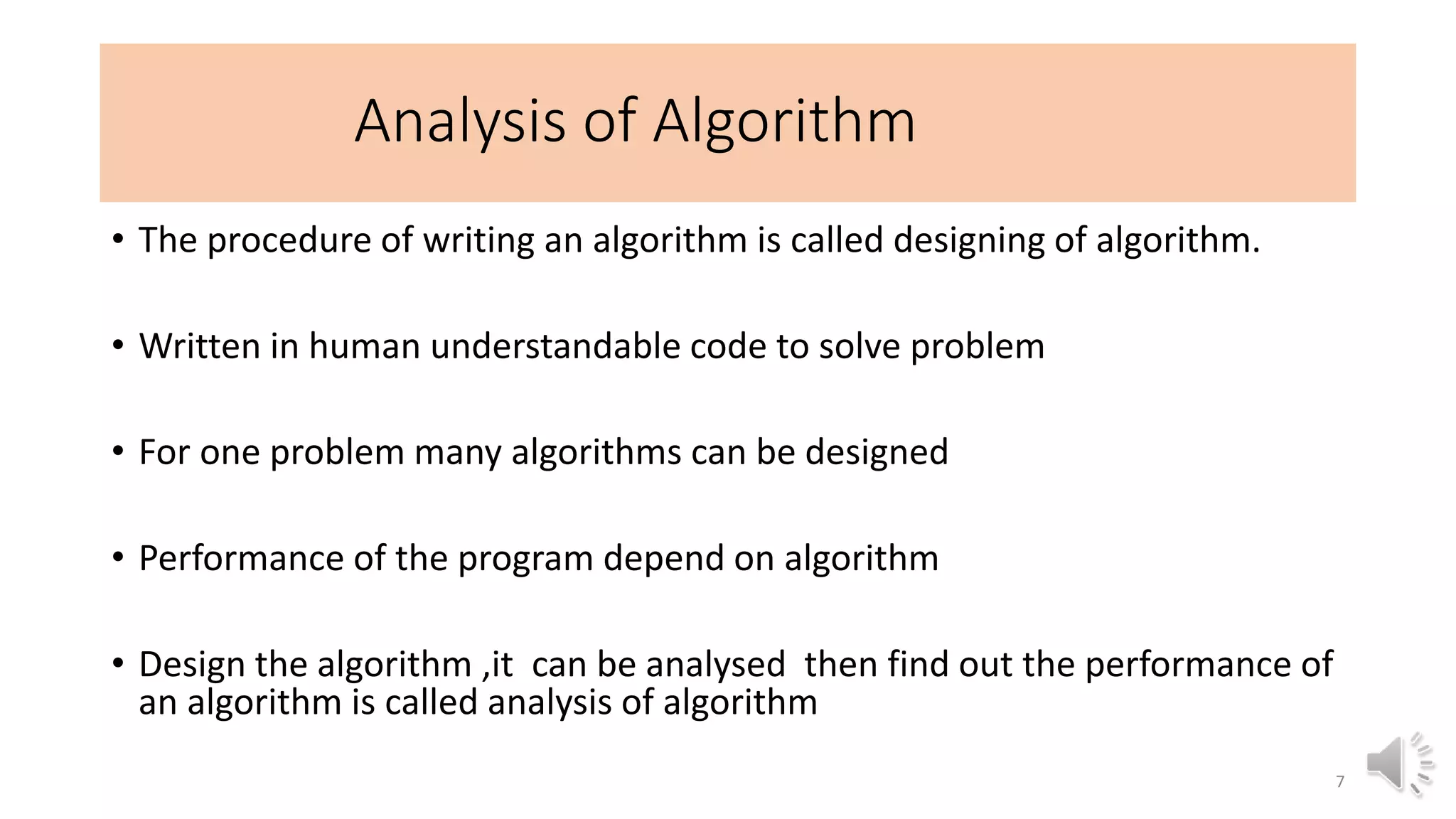 Analysis of Algorithm

• The procedure of writing an algorithm is called designing of algorithm.

• Written in human understandable code to solve problem

• For one problem many algorithms can be designed

• Performance of the program depend on algorithm

• Design the algorithm ,it can be analysed then find out the performance of an algorithm is called analysis of algorithm

7